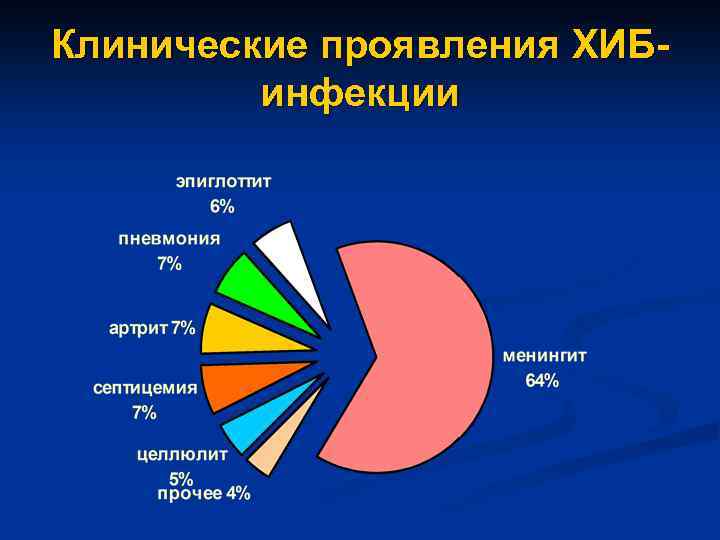 Клинические проявления ХИБ-инфекции

эпиглоттит 6%

пневмония 7%

артрит 7%

септицемия 7%

целлюлит 5%

прочее 4%

менингит 64%